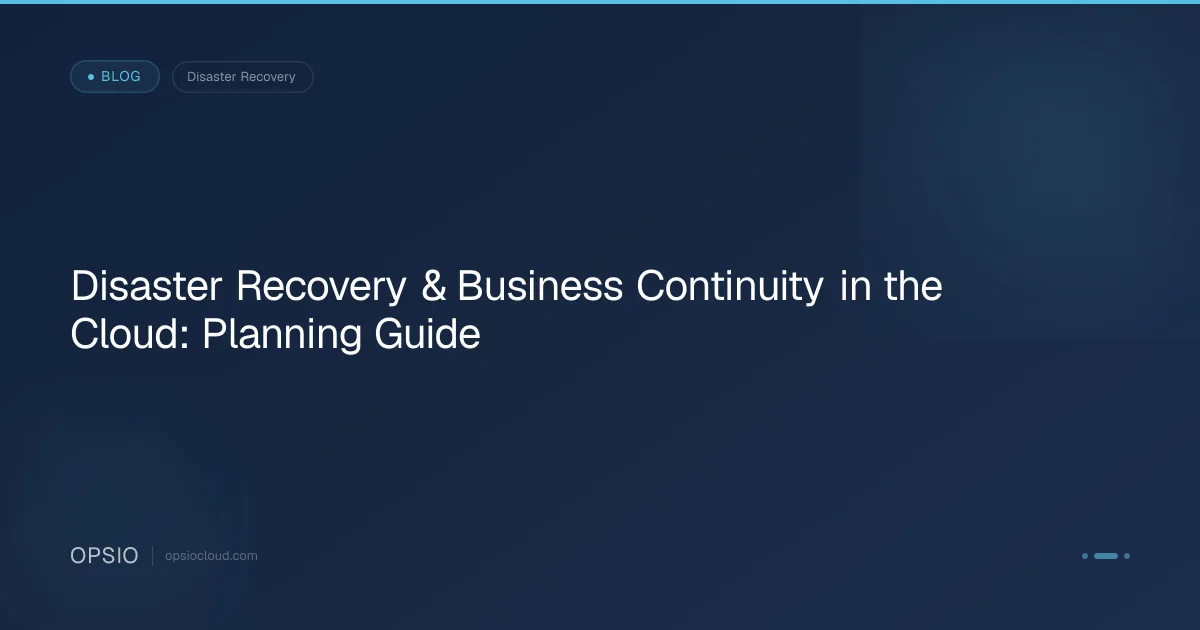 • BLOG

Disaster Recovery

Disaster Recovery & Business Continuity in the Cloud: Planning Guide

OPSIO

opsiocloud.com